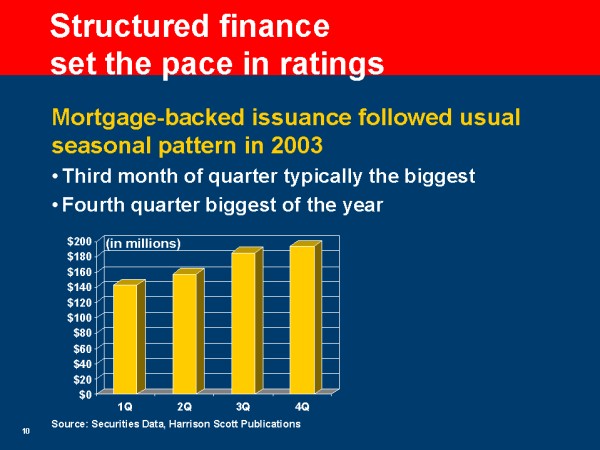 Structured finance set the pace in ratings

Mortgage-backed issuance followed usual seasonal pattern in 2003

• Third month of quarter typically the biggest

• Fourth quarter biggest of the year

(in millions)

$200
$180
$160
$140
$120
$100
$80
$60
$40
$20
$0

1Q 2Q 3Q 4Q

Source: Securities Data, Harrison Scott Publications

10